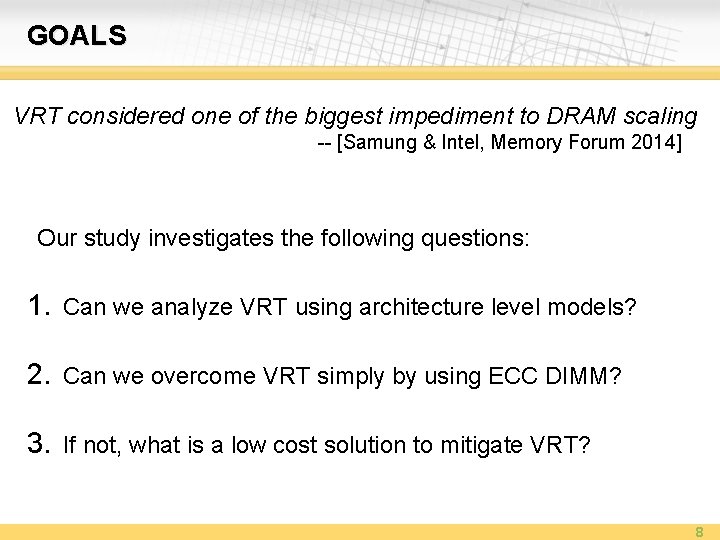 GOALS

VRT considered one of the biggest impediment to DRAM scaling
-- [Samung & Intel, Memory Forum 2014]

Our study investigates the following questions:

1. Can we analyze VRT using architecture level models?

2. Can we overcome VRT simply by using ECC DIMM?

3. If not, what is a low cost solution to mitigate VRT?

8